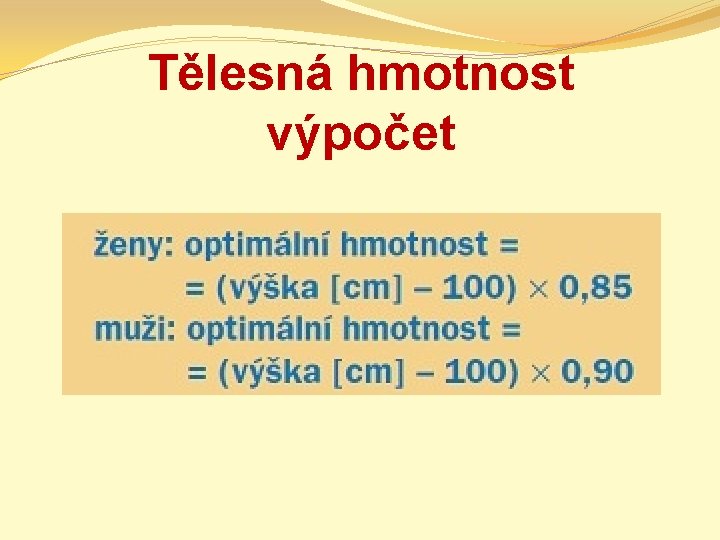 Tělesná hmotnost výpočet

ženy: optimální hmotnost = = (výška [cm] – 100) $\times$ 0,85
muži: optimální hmotnost = = (výška [cm] – 100) $\times$ 0,90